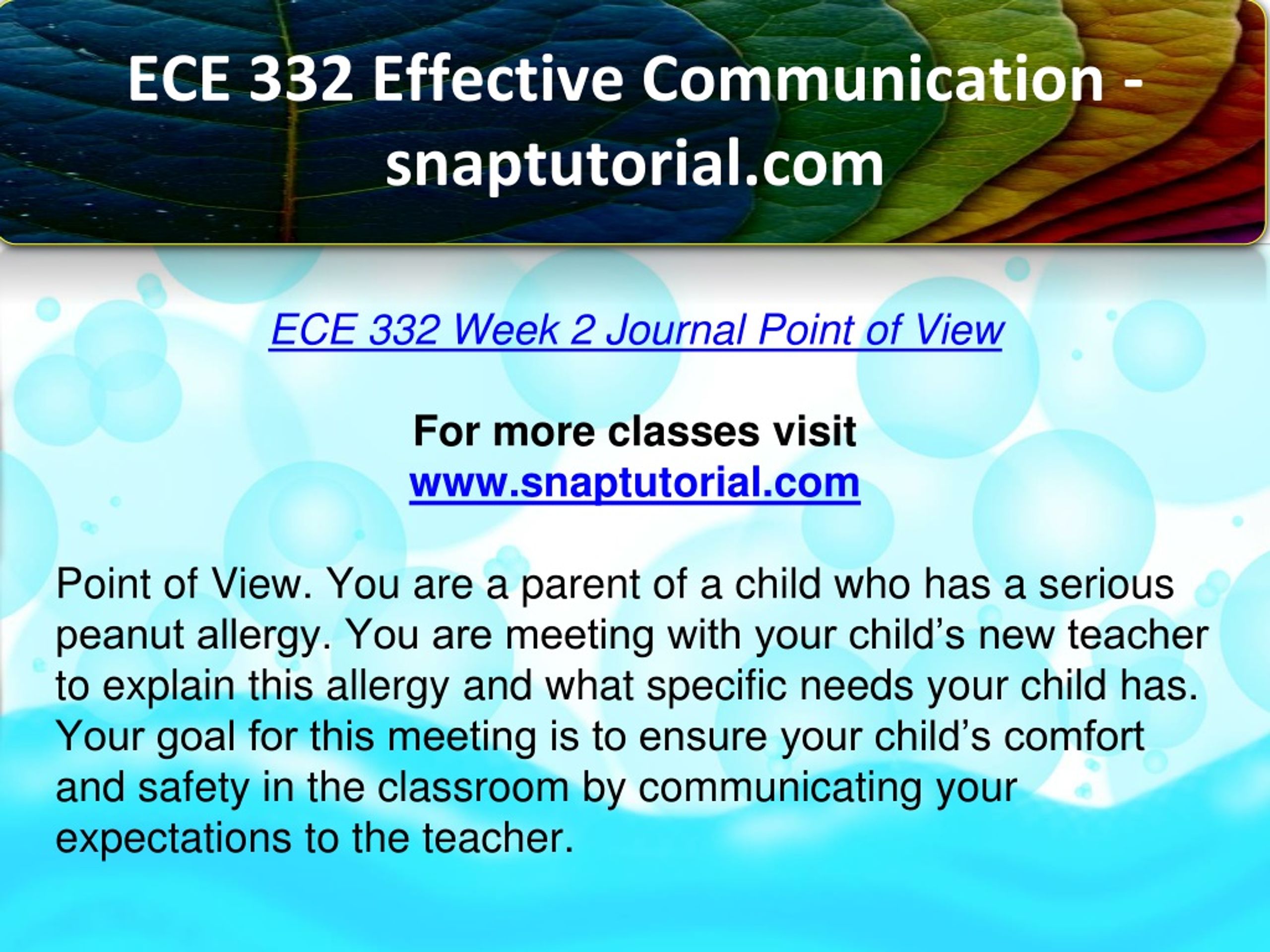 ECE 332 Effective Communication - snaptutorial.com

ECE 332 Week 2 Journal Point of View

For more classes visit
www.snaptutorial.com

Point of View. You are a parent of a child who has a serious peanut allergy. You are meeting with your child’s new teacher to explain this allergy and what specific needs your child has. Your goal for this meeting is to ensure your child’s comfort and safety in the classroom by communicating your expectations to the teacher.